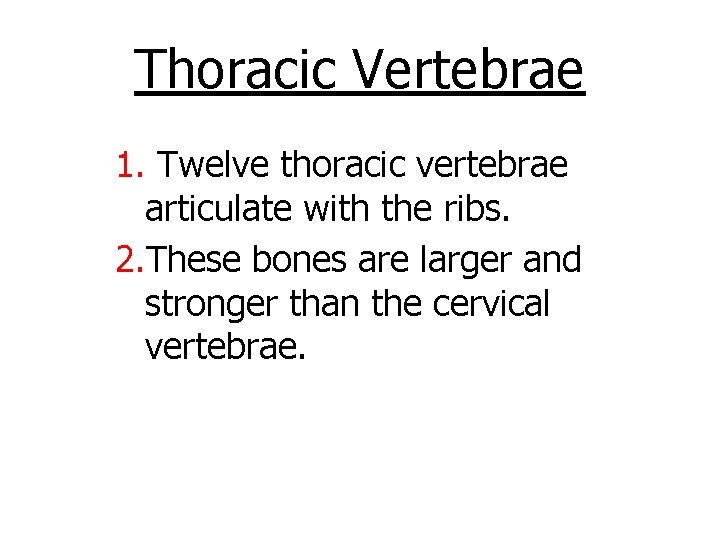 Thoracic Vertebrae

1. Twelve thoracic vertebrae articulate with the ribs.
2. These bones are larger and stronger than the cervical vertebrae.